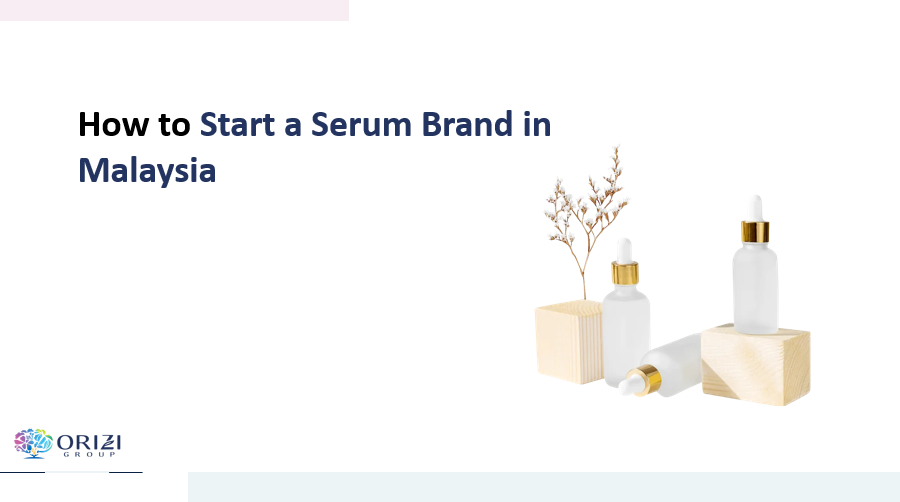 How to Start a Serum Brand in Malaysia

ORIZI
GROUP